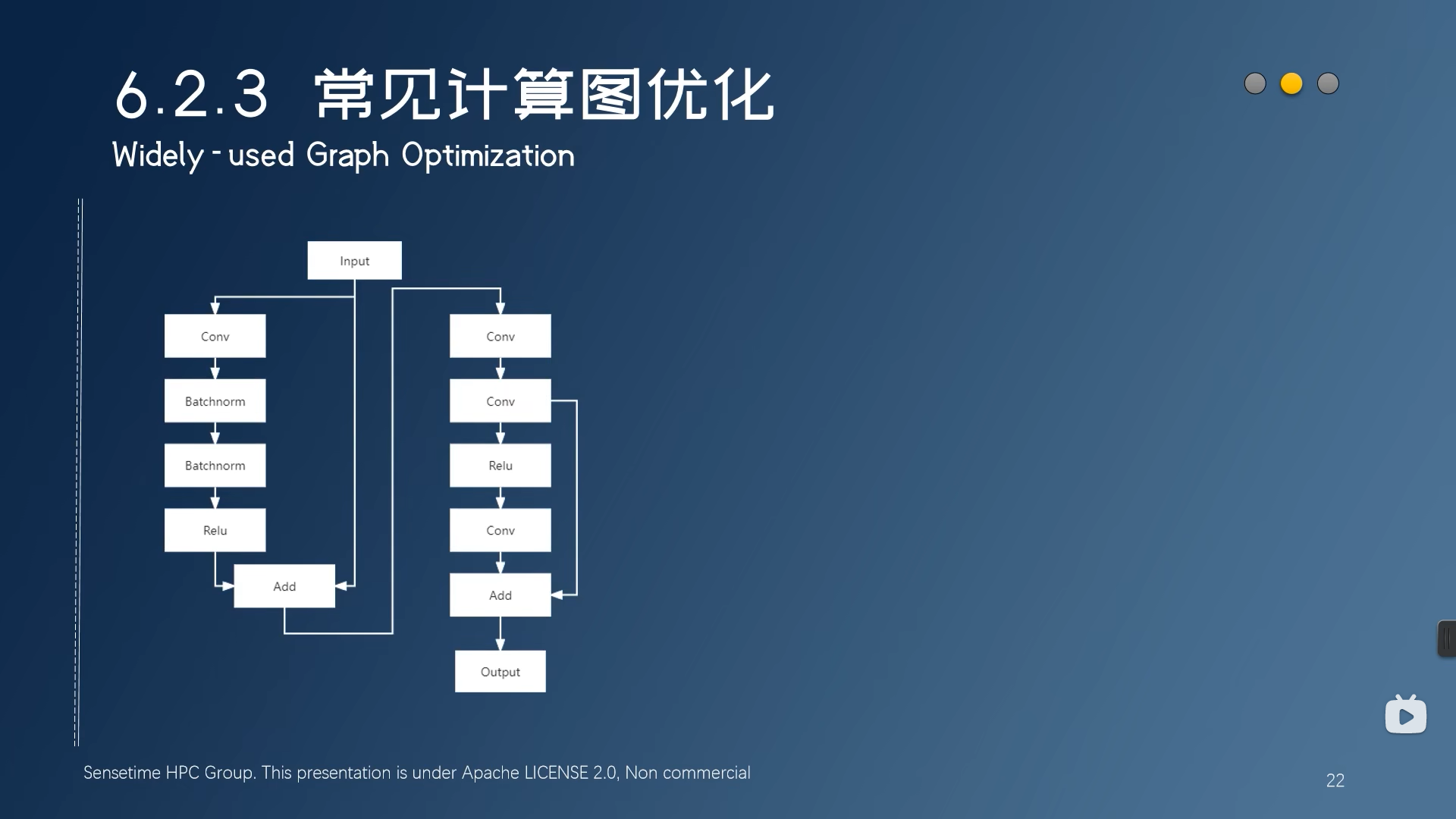 6.2.3 常见计算图优化
Widely - used Graph Optimization

Input

Conv
Batchnorm
Batchnorm
Relu
Add

Conv
Conv
Relu
Conv
Add
Output

Sensetime HPC Group. This presentation is under Apache LICENSE 2.0, Non commercial

22